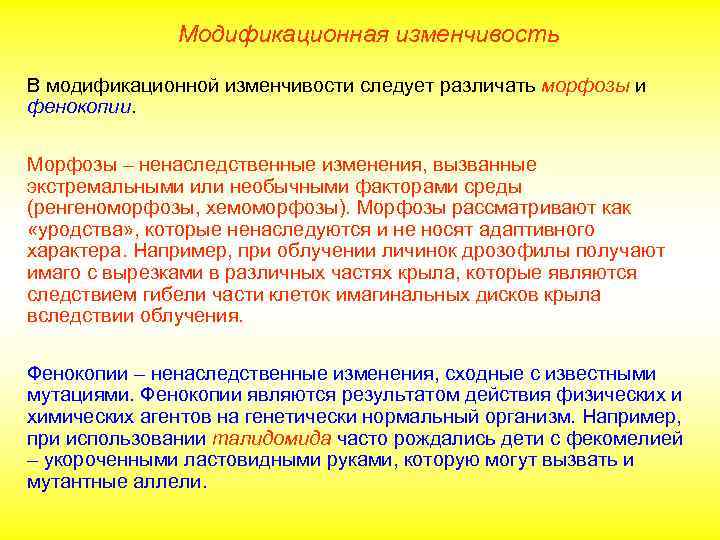 Модификационная изменчивость

В модификационной изменчивости следует различать морфозы и фенокопии.

Морфозы – ненаследственные изменения, вызванные экстремальными или необычными факторами среды (ренгеноморфозы, хемоморфозы). Морфозы рассматривают как «уродства», которые ненаследуются и не носят адаптивного характера. Например, при облучении личинок дрозофилы получают имаго с вырезками в различных частях крыла, которые являются следствием гибели части клеток имагинальных дисков крыла вследствии облучения.

Фенокопии – ненаследственные изменения, сходные с известными мутациями. Фенокопии являются результатом действия физических и химических агентов на генетически нормальный организм. Например, при использовании талидомида часто рождались дети с фекомелией – укороченными ластовидными руками, которую могут вызвать и мутантные аллели.